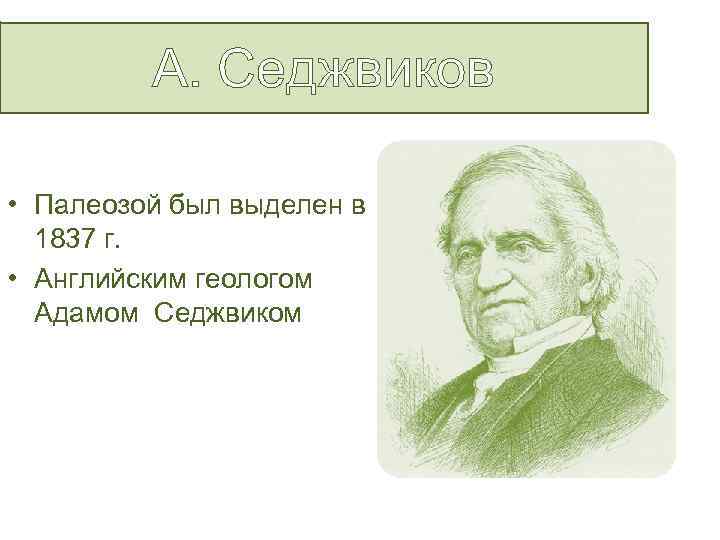 А. Седжвиков

• Палеозой был выделен в 1837 г.
• Английским геологом Адамом Седжвиком